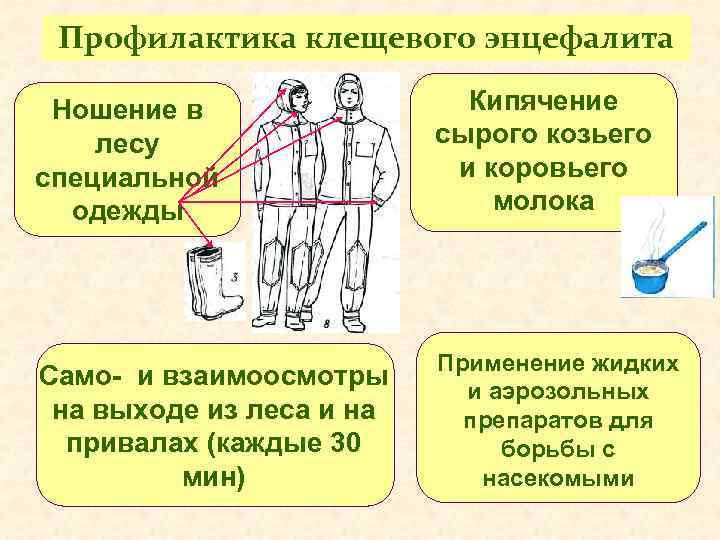 Профилактика клещевого энцефалита

Ношение в лесу специальной одежды

3

8

Кипячение сырого козьего и коровьего молока

Само- и взаимоосмотры на выходе из леса и на привалах (каждые 30 мин)

Применение жидких и аэрозольных препаратов для борьбы с насекомыми